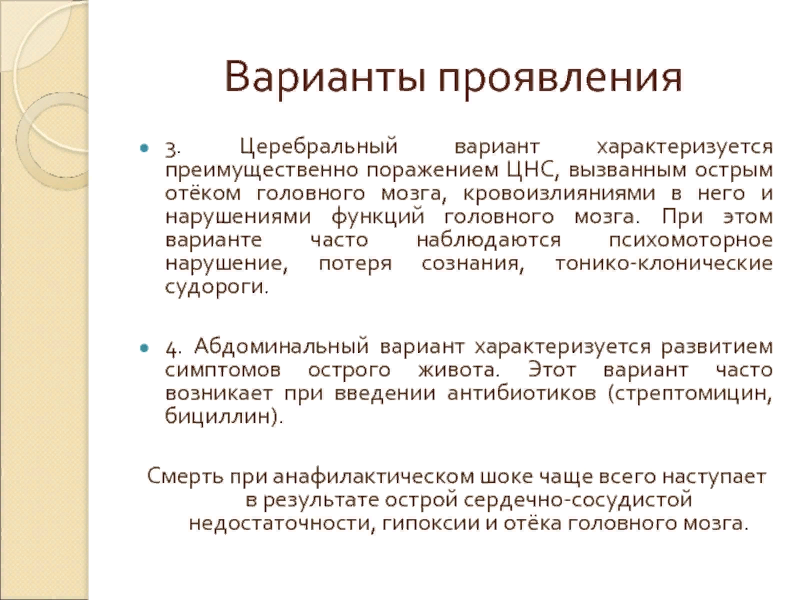 Варианты проявления

3. Церебральный вариант характеризуется преимущественно поражением ЦНС, вызванным острым отёком головного мозга, кровоизлияниями в него и нарушениями функций головного мозга. При этом варианте часто наблюдаются психомоторное нарушение, потеря сознания, тонико-клонические судороги.

4. Абдоминальный вариант характеризуется развитием симптомов острого живота. Этот вариант часто возникает при введении антибиотиков (стрептомицин, бициллин).

Смерть при анафилактическом шоке чаще всего наступает в результате острой сердечно-сосудистой недостаточности, гипоксии и отёка головного мозга.